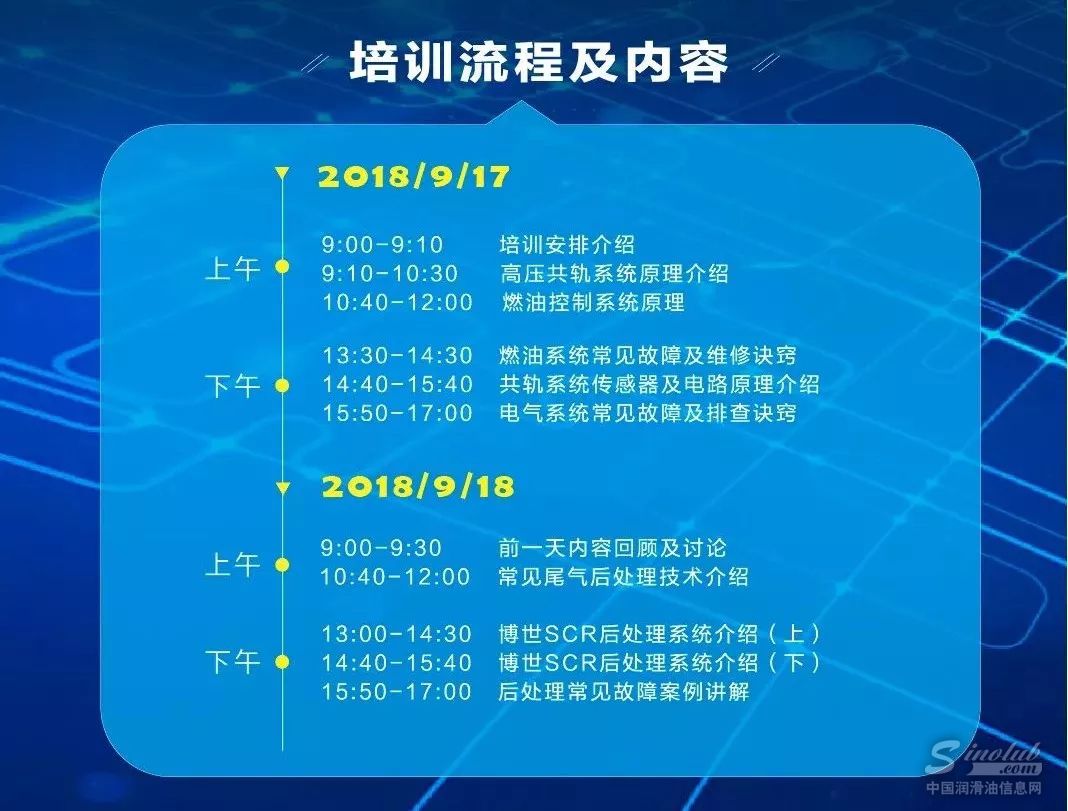 培训流程及内容

2018/9/17

上午
9:00-9:10 培训安排介绍
9:10-10:30 高压共轨系统原理介绍
10:40-12:00 燃油控制系统原理

下午
13:30-14:30 燃油系统常见故障及维修诀窍
14:40-15:40 共轨系统传感器及电路原理介绍
15:50-17:00 电气系统常见故障及排查诀窍

2018/9/18

上午
9:00-9:30 前一天内容回顾及讨论
10:40-12:00 常见尾气后处理技术介绍

下午
13:00-14:30 博世SCR后处理系统介绍（上）
14:40-15:40 博世SCR后处理系统介绍（下）
15:50-17:00 后处理常见故障案例讲解

Sinolub.com
中国润滑油信息网